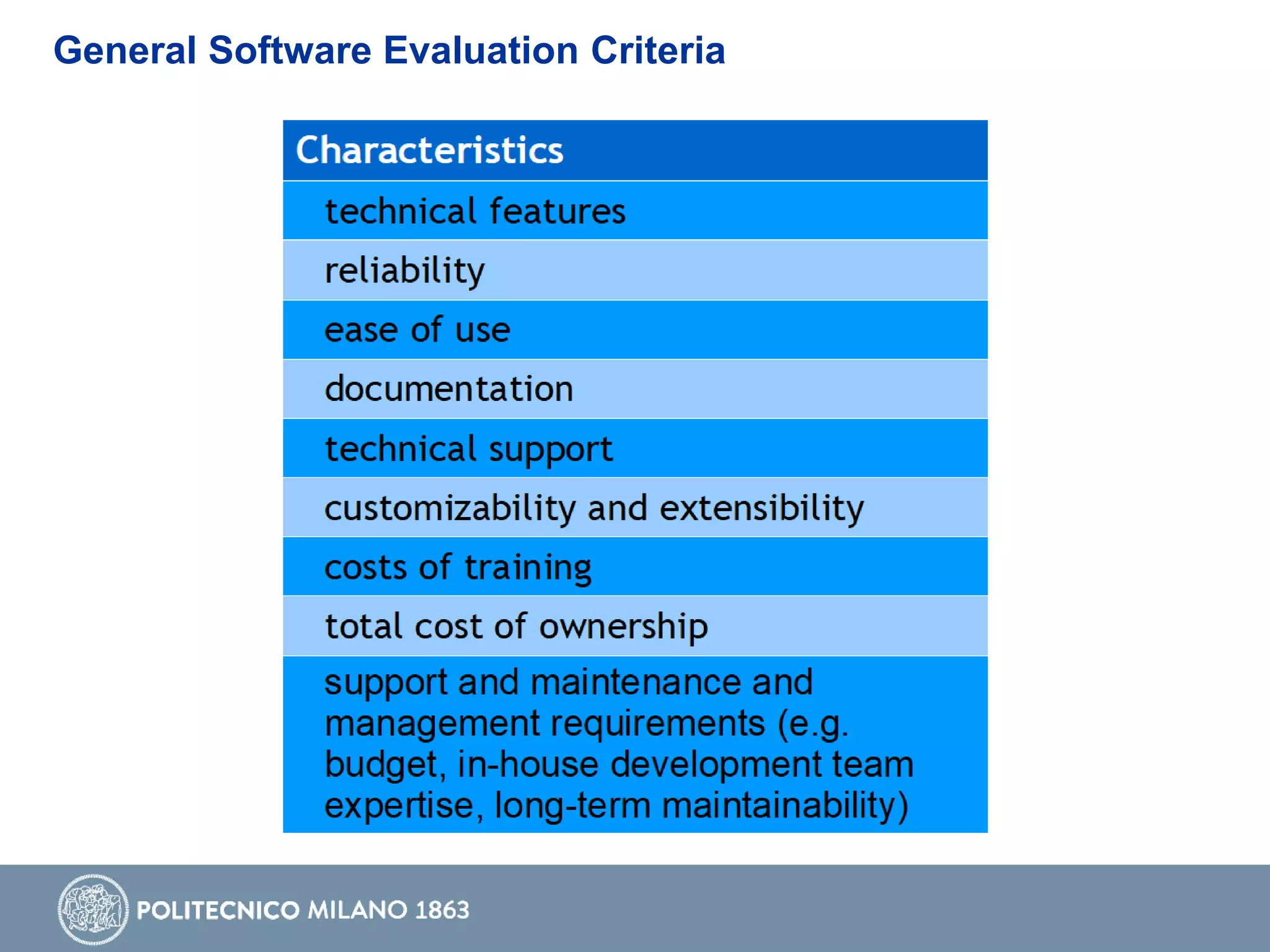 General Software Evaluation Criteria

| Characteristics |
|---|
| technical features |
| reliability |
| ease of use |
| documentation |
| technical support |
| customizability and extensibility |
| costs of training |
| total cost of ownership |
| support and maintenance and management requirements (e.g. budget, in-house development team expertise, long-term maintainability) |

POLITECNICO MILANO 1863